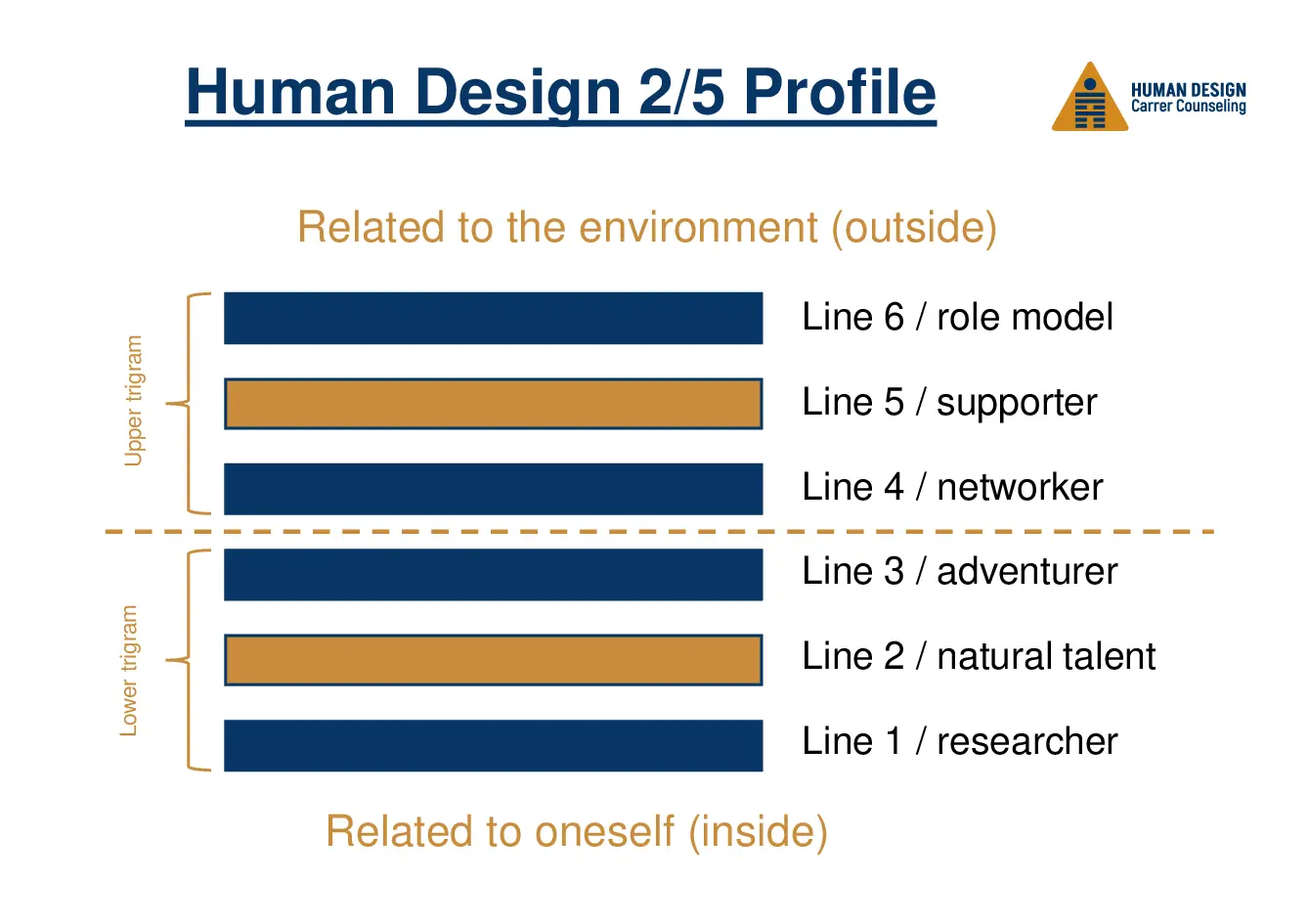 Human Design 2/5 Profile

HUMAN DESIGN
Carrer Counseling

Related to the environment (outside)

Upper trigram

Line 6 / role model

Line 5 / supporter

Line 4 / networker

Lower trigram

Line 3 / adventurer

Line 2 / natural talent

Line 1 / researcher

Related to oneself (inside)